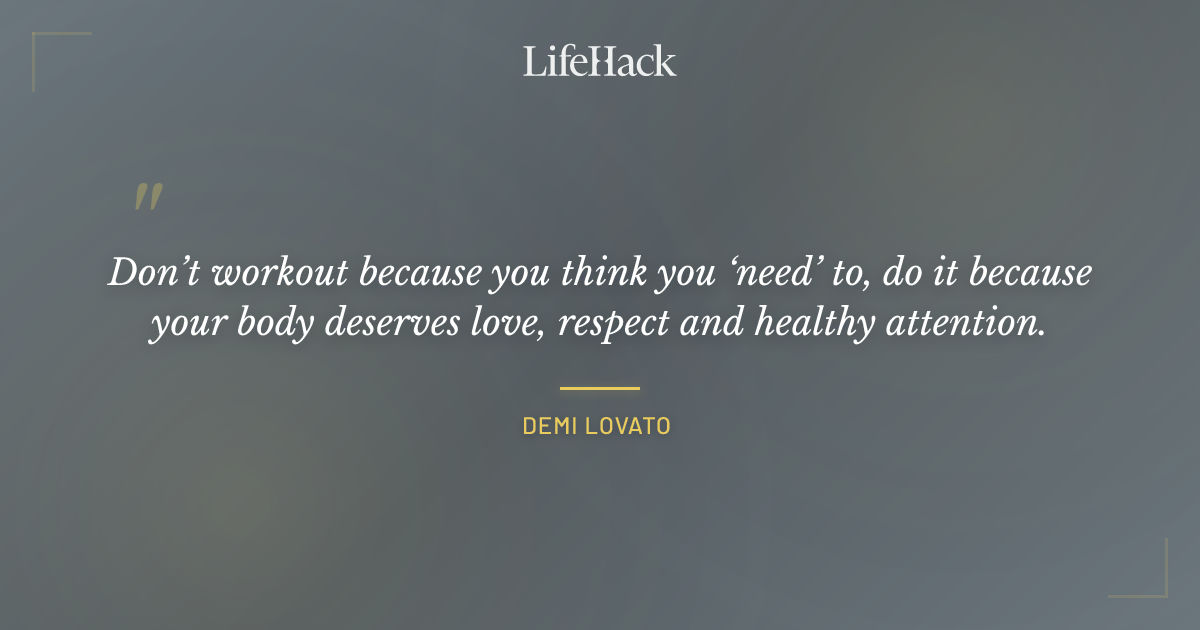 LifeHack

"

Don’t workout because you think you ‘need’ to, do it because your body deserves love, respect and healthy attention.

DEMI LOVATO